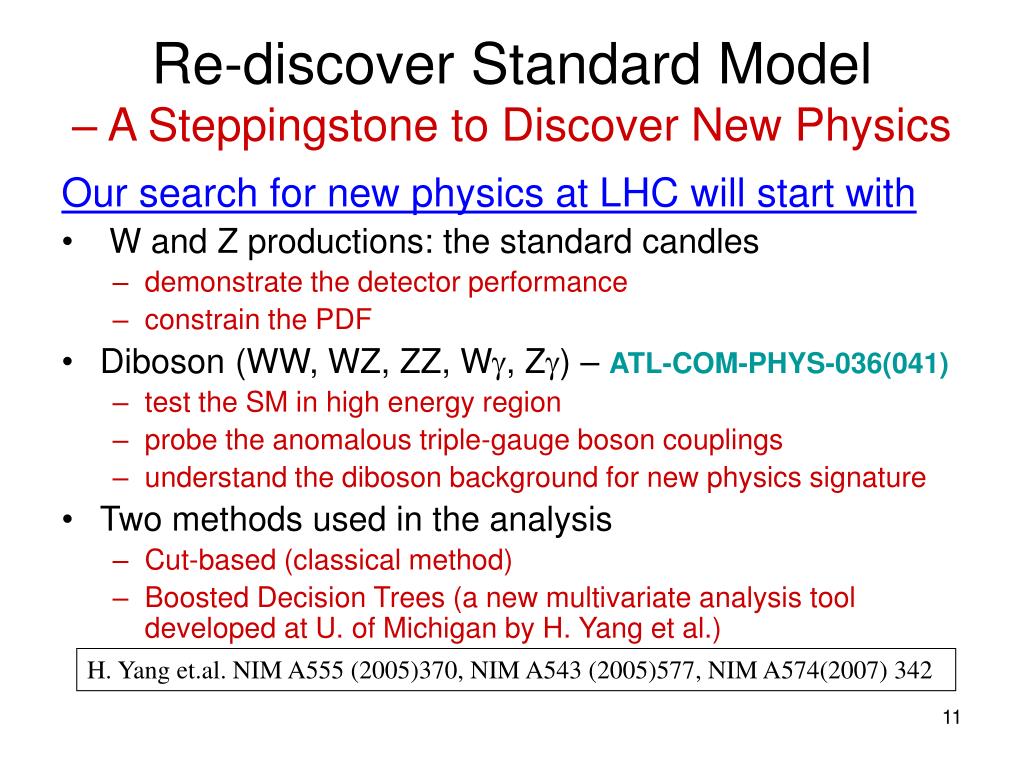 Re-discover Standard Model
– A Steppingstone to Discover New Physics

Our search for new physics at LHC will start with

• W and Z productions: the standard candles
– demonstrate the detector performance
– constrain the PDF
• Diboson (WW, WZ, ZZ, W$\gamma$, Z$\gamma$) – ATL-COM-PHYS-036(041)
– test the SM in high energy region
– probe the anomalous triple-gauge boson couplings
– understand the diboson background for new physics signature
• Two methods used in the analysis
– Cut-based (classical method)
– Boosted Decision Trees (a new multivariate analysis tool developed at U. of Michigan by H. Yang et al.)

H. Yang et.al. NIM A555 (2005)370, NIM A543 (2005)577, NIM A574(2007) 342

11